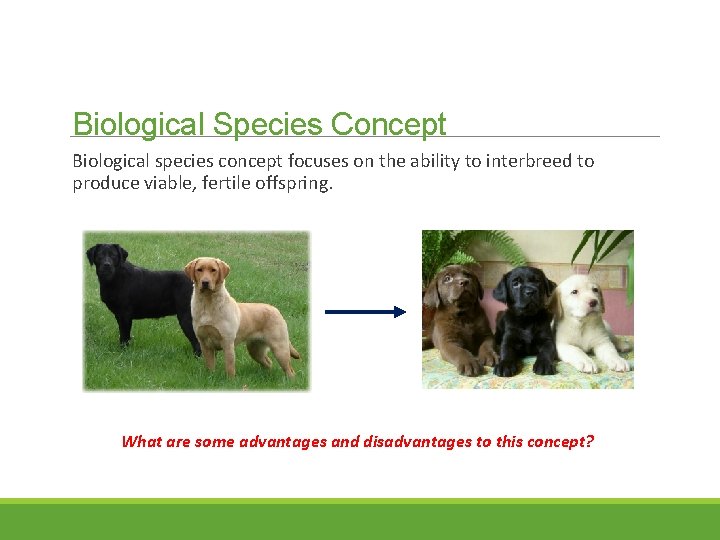 Biological Species Concept

Biological species concept focuses on the ability to interbreed to produce viable, fertile offspring.

What are some advantages and disadvantages to this concept?